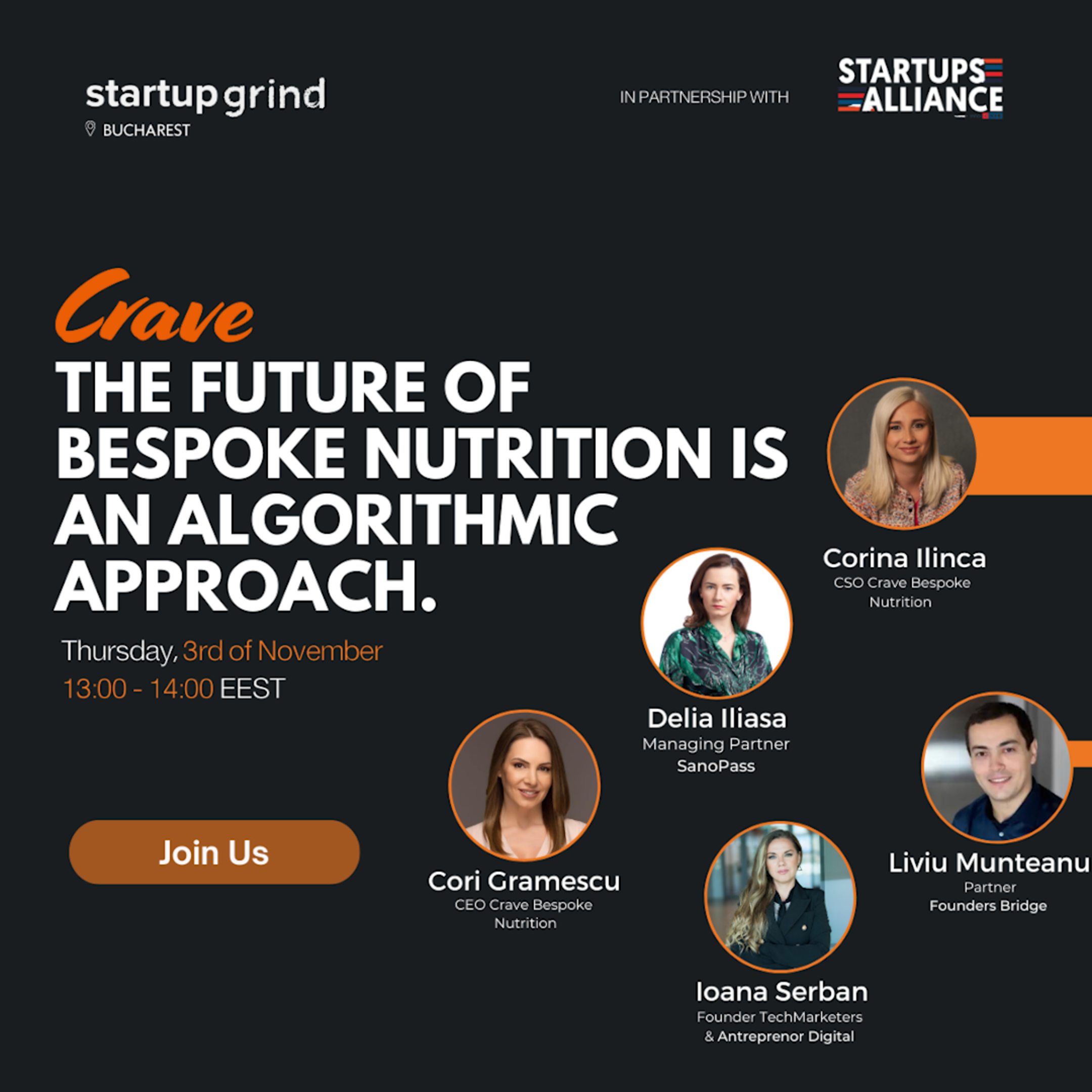 startup grind
BUCHAREST

IN PARTNERSHIP WITH

STARTUPS ALLIANCE

Crave

THE FUTURE OF BESPOKE NUTRITION IS AN ALGORITHMIC APPROACH.

Thursday, 3rd of November
13:00 - 14:00 EEST

Join Us

Corina Ilinca
CSO Crave Bespoke Nutrition

Delia Iliasa
Managing Partner
SanoPass

Cori Gramescu
CEO Crave Bespoke Nutrition

Liviu Munteanu
Partner
Founders Bridge

Ioana Serban
Founder TechMarketers & Antreprenor Digital